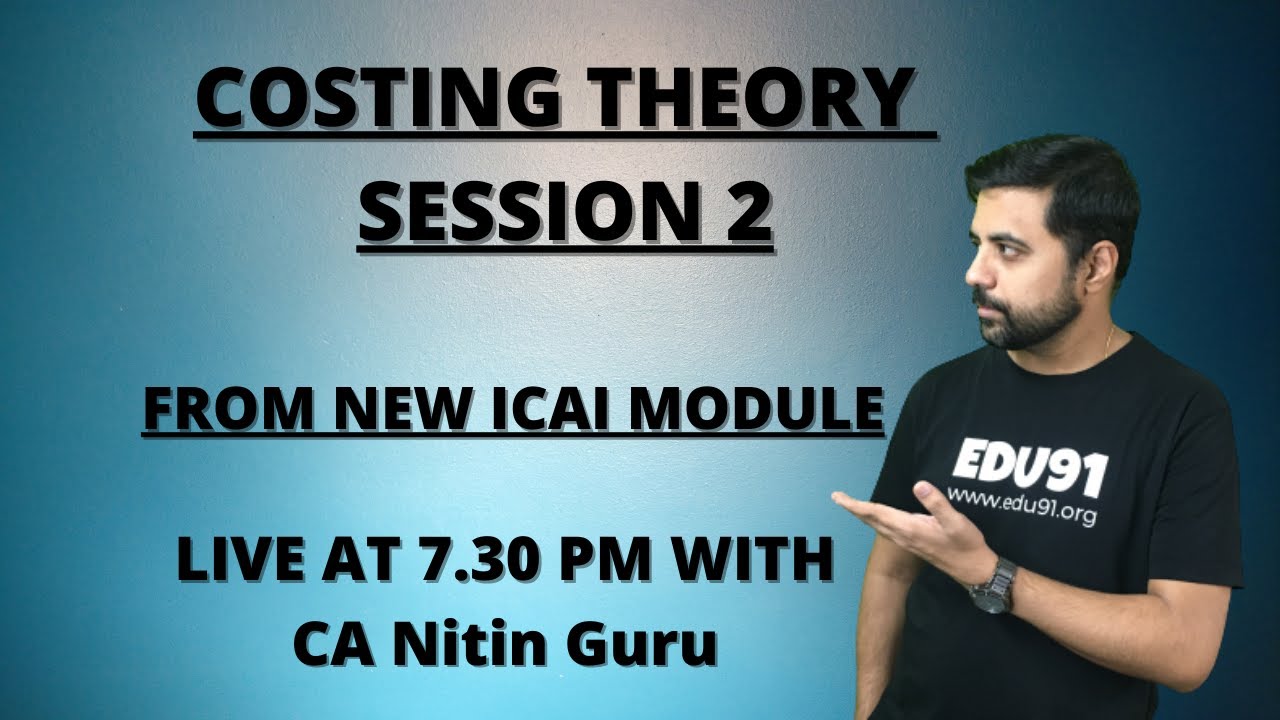 COSTING THEORY
SESSION 2

FROM NEW ICAI MODULE

LIVE AT 7.30 PM WITH
CA Nitin Guru

EDU91
www.edu91.org